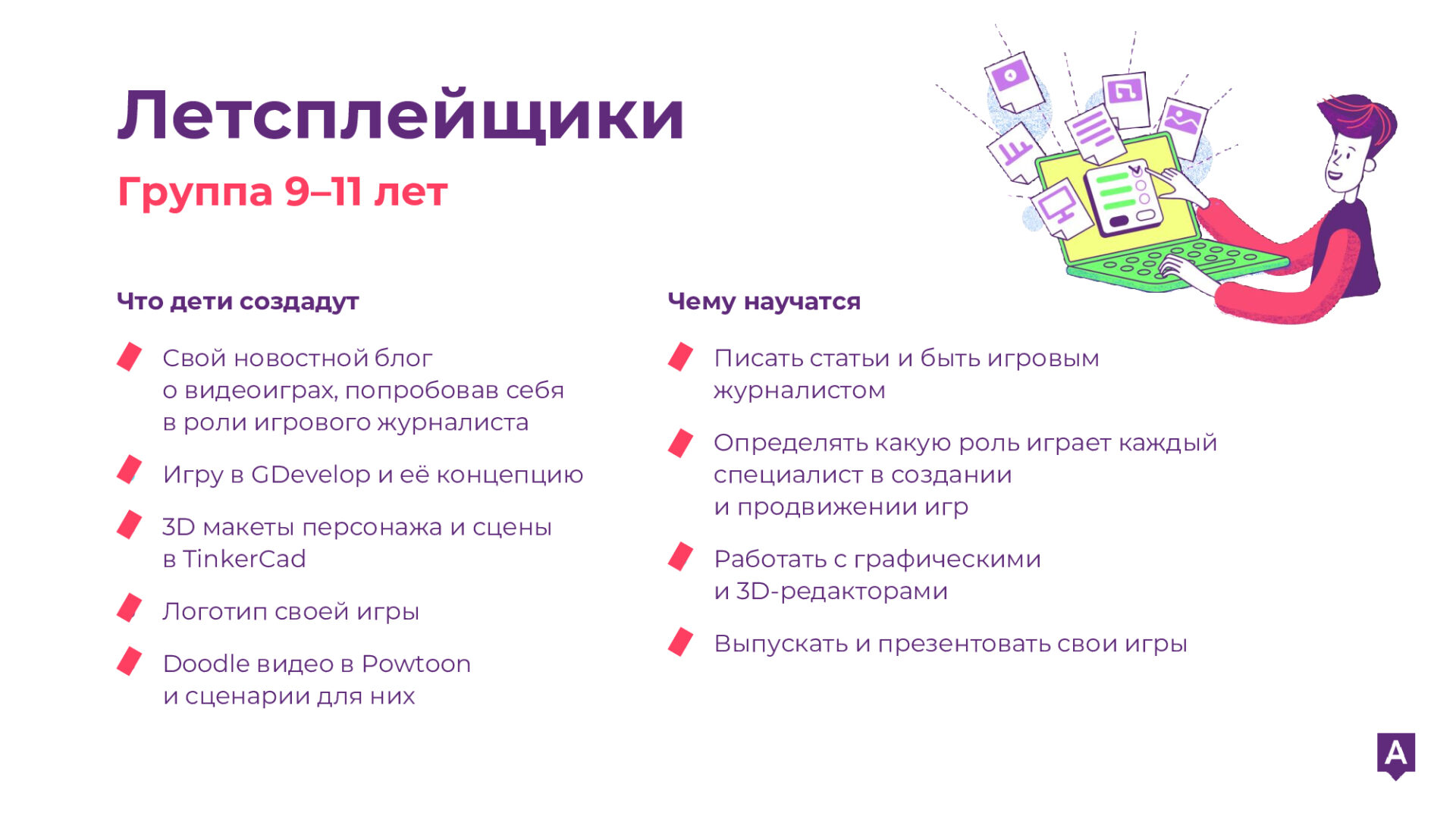 Летсплейщики

Группа 9–11 лет

Что дети создадут

Свой новостной блог о видеоиграх, попробовав себя в роли игрового журналиста

Игру в GDevelop и её концепцию

3D макеты персонажа и сцены в TinkerCad

Логотип своей игры

Doodle видео в Powtoon и сценарии для них

Чему научатся

Писать статьи и быть игровым журналистом

Определять какую роль играет каждый специалист в создании и продвижении игр

Работать с графическими и 3D-редакторами

Выпускать и презентовать свои игры

A